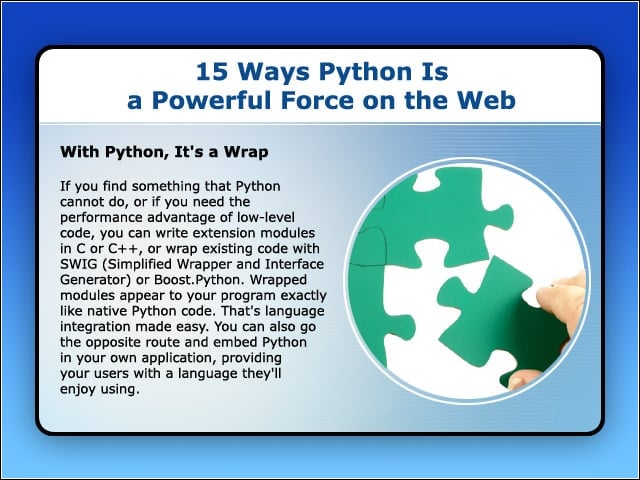 15 Ways Python Is
a Powerful Force on the Web

With Python, It's a Wrap

If you find something that Python cannot do, or if you need the performance advantage of low-level code, you can write extension modules in C or C++, or wrap existing code with SWIG (Simplified Wrapper and Interface Generator) or Boost.Python. Wrapped modules appear to your program exactly like native Python code. That's language integration made easy. You can also go the opposite route and embed Python in your own application, providing your users with a language they'll enjoy using.